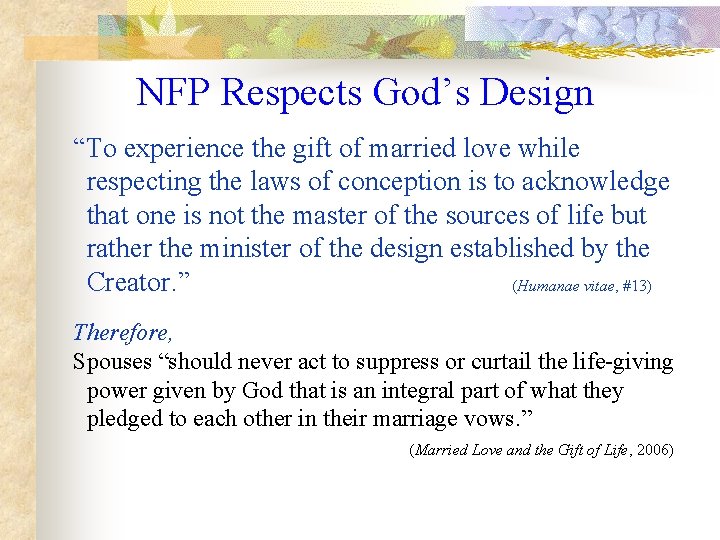 NFP Respects God’s Design

“To experience the gift of married love while respecting the laws of conception is to acknowledge that one is not the master of the sources of life but rather the minister of the design established by the Creator.” (Humanae vitae, #13)

Therefore,

Spouses “should never act to suppress or curtail the life-giving power given by God that is an integral part of what they pledged to each other in their marriage vows.”

(Married Love and the Gift of Life, 2006)